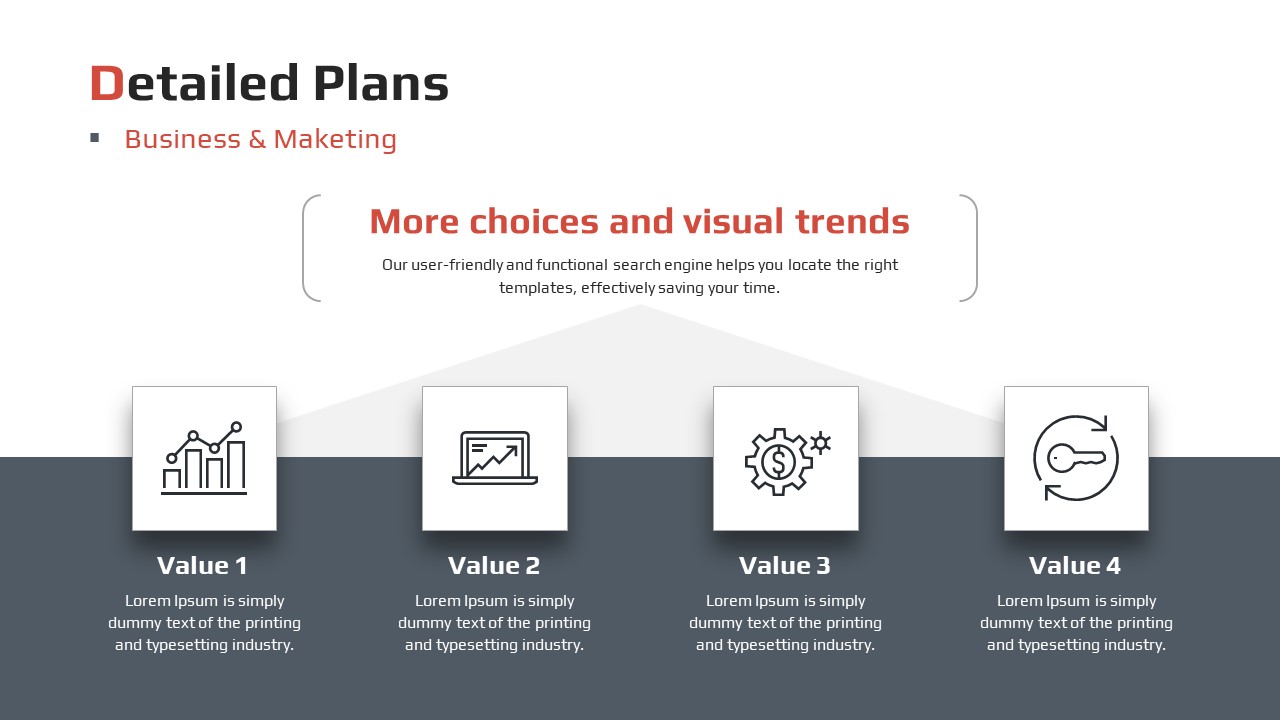 Detailed Plans

Business & Maketing

More choices and visual trends

Our user-friendly and functional search engine helps you locate the right templates, effectively saving your time.

Value 1

Lorem Ipsum is simply dummy text of the printing and typesetting industry.

Value 2

Lorem Ipsum is simply dummy text of the printing and typesetting industry.

Value 3

Lorem Ipsum is simply dummy text of the printing and typesetting industry.

Value 4

Lorem Ipsum is simply dummy text of the printing and typesetting industry.